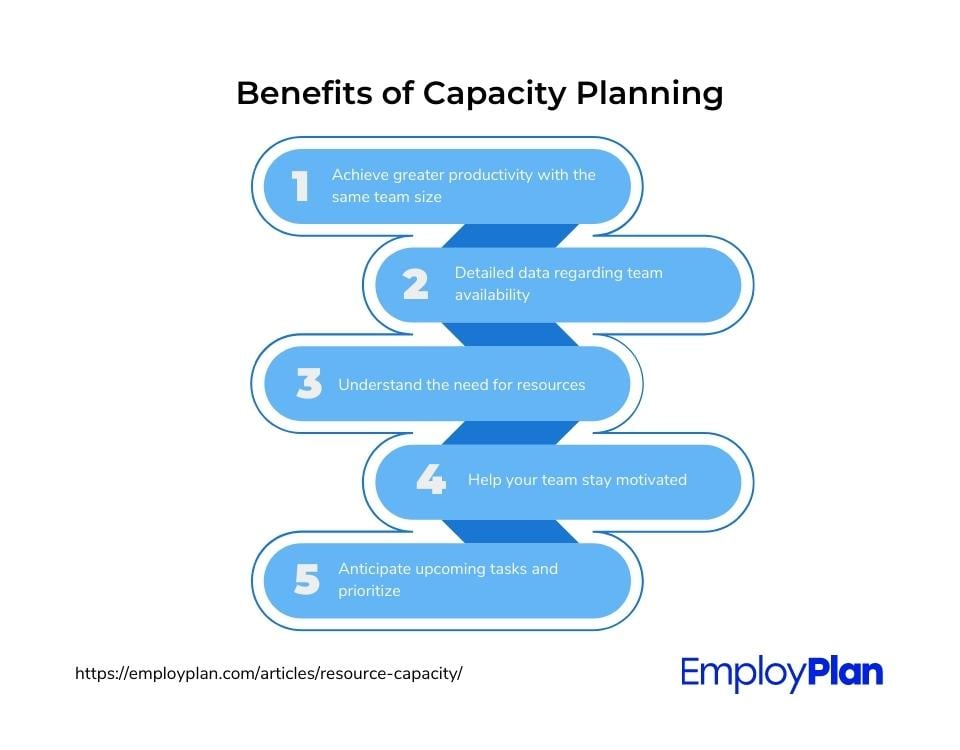 Benefits of Capacity Planning

1 Achieve greater productivity with the same team size

2 Detailed data regarding team availability

3 Understand the need for resources

4 Help your team stay motivated

5 Anticipate upcoming tasks and prioritize

https://employplan.com/articles/resource-capacity/

EmployPlan